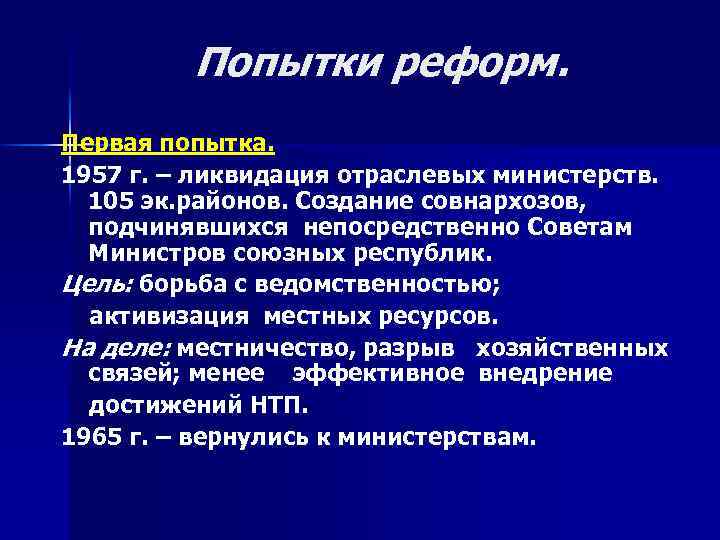 Попытки реформ.

Первая попытка.

1957 г. – ликвидация отраслевых министерств. 105 эк.районов. Создание совнархозов, подчинявшихся непосредственно Советам Министров союзных республик.

Цель: борьба с ведомственностью; активизация местных ресурсов.

На деле: местничество, разрыв хозяйственных связей; менее эффективное внедрение достижений НТП.

1965 г. – вернулись к министерствам.